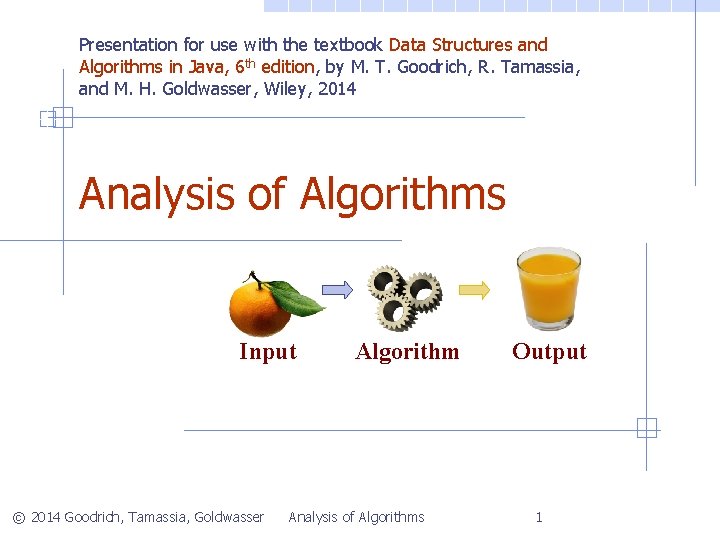 Presentation for use with the textbook Data Structures and Algorithms in Java, 6$^{th}$ edition, by M. T. Goodrich, R. Tamassia, and M. H. Goldwasser, Wiley, 2014

Analysis of Algorithms

Input Algorithm Output

© 2014 Goodrich, Tamassia, Goldwasser Analysis of Algorithms 1